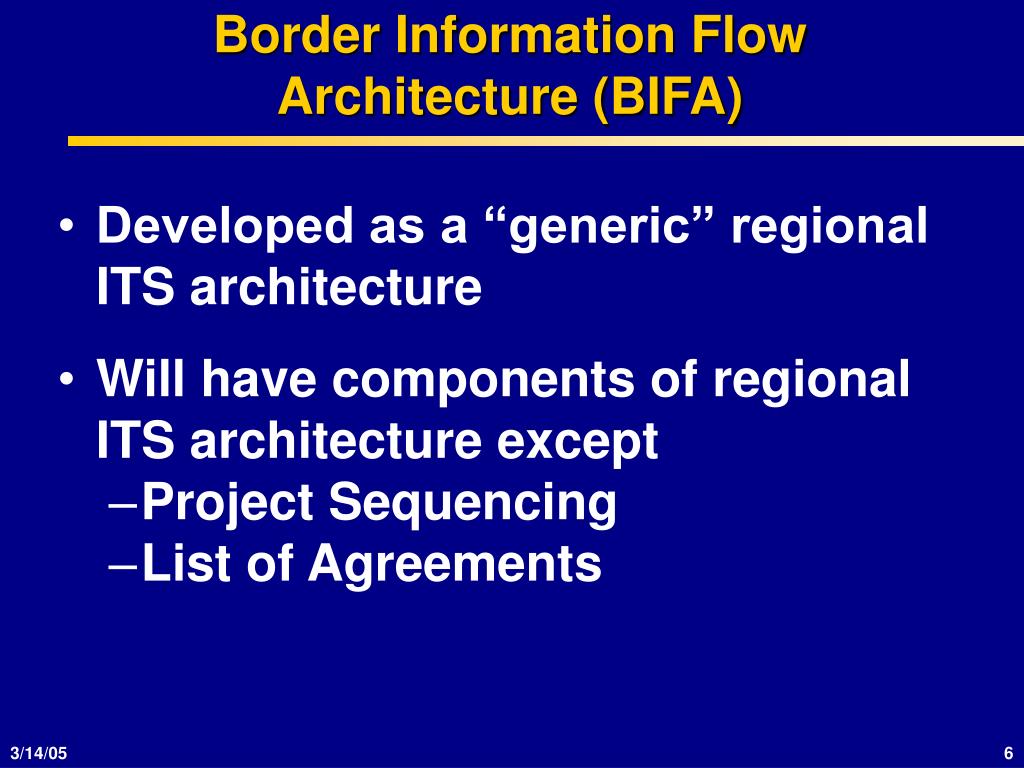 Border Information Flow Architecture (BIFA)

• Developed as a “generic” regional ITS architecture

• Will have components of regional ITS architecture except
– Project Sequencing
– List of Agreements

3/14/05

6